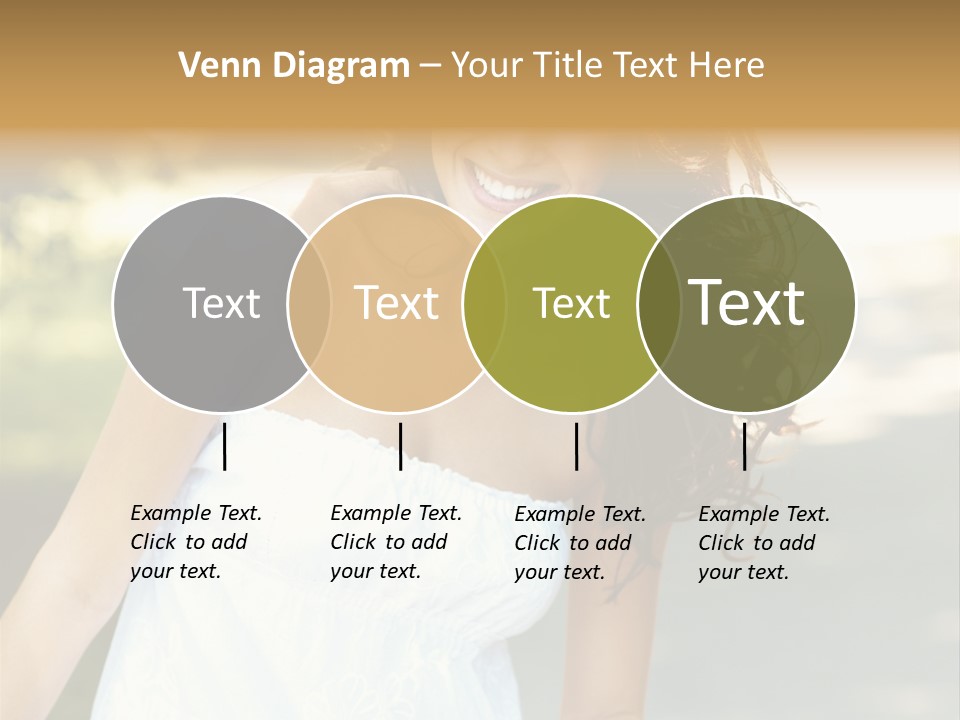 Venn Diagram – Your Title Text Here

Text

Text

Text

Text

Example Text. Click to add your text.

Example Text. Click to add your text.

Example Text. Click to add your text.

Example Text. Click to add your text.